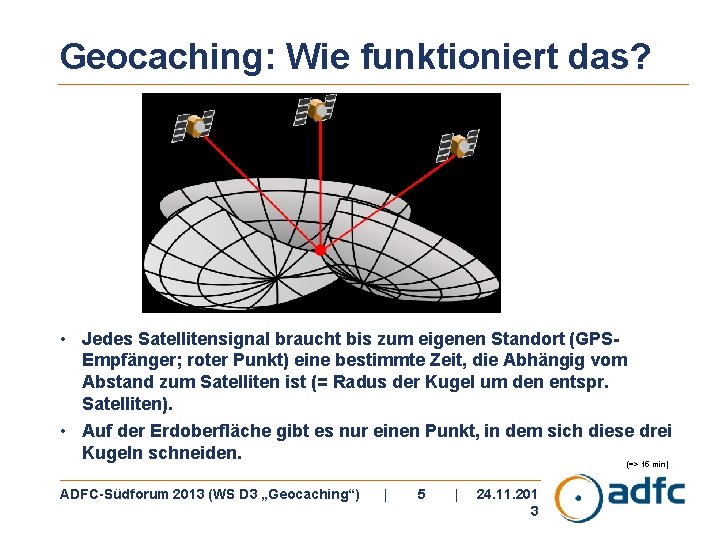 Geocaching: Wie funktioniert das?

• Jedes Satellitensignal braucht bis zum eigenen Standort (GPS-Empfänger; roter Punkt) eine bestimmte Zeit, die Abhängig vom Abstand zum Satelliten ist (= Radus der Kugel um den entspr. Satelliten).

• Auf der Erdoberfläche gibt es nur einen Punkt, in dem sich diese drei Kugeln schneiden.

(=> 16 min)

ADFC-Südforum 2013 (WS D3 „Geocaching“) | 5 | 24.11.2013

adfc